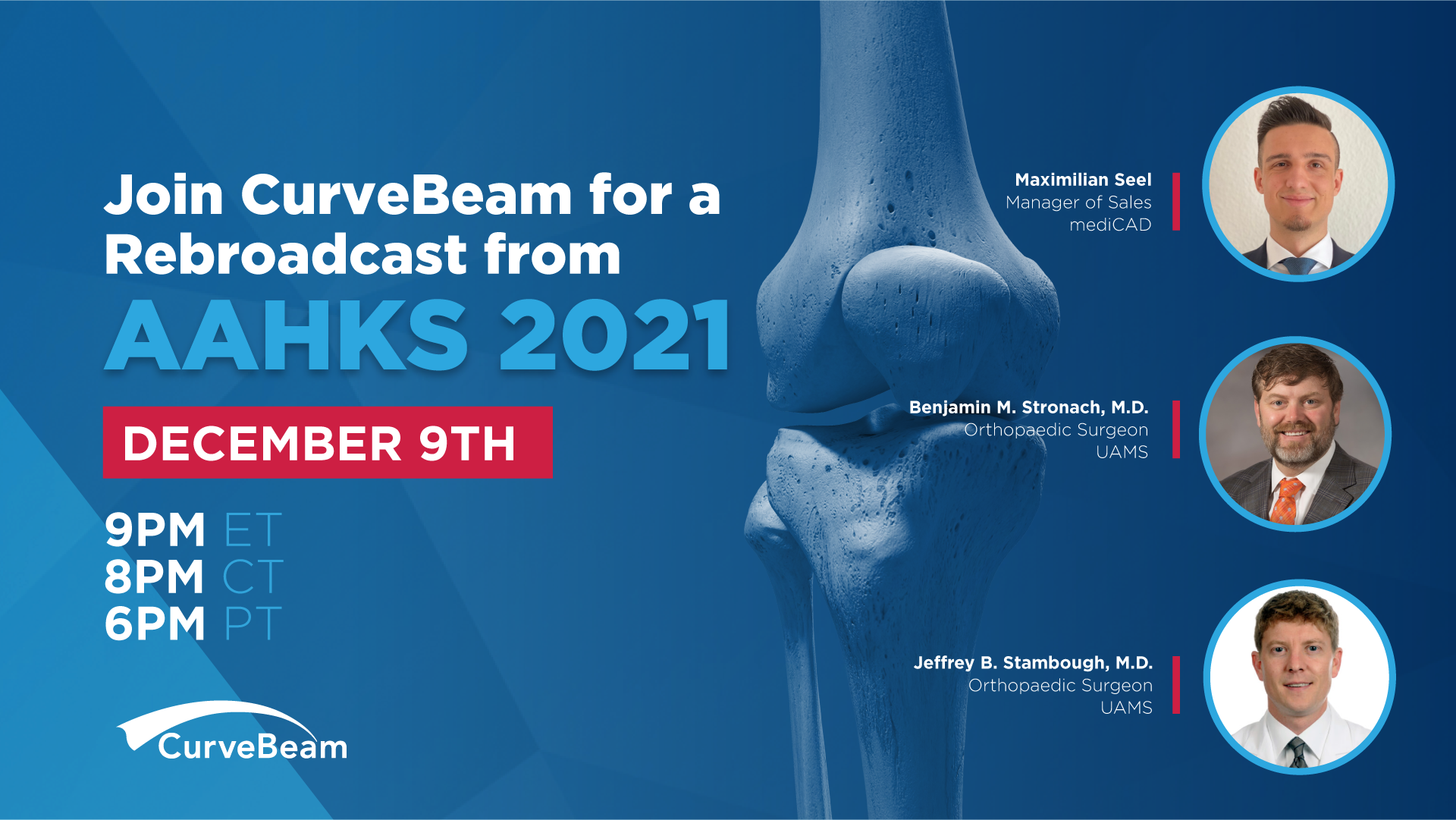 Join CurveBeam for a Rebroadcast from
AAHKS 2021

DECEMBER 9TH

9PM ET
8PM CT
6PM PT

CurveBeam

Maximilian Seel
Manager of Sales
mediCAD

Benjamin M. Stronach, M.D.
Orthopaedic Surgeon
UAMS

Jeffrey B. Stambough, M.D.
Orthopaedic Surgeon
UAMS